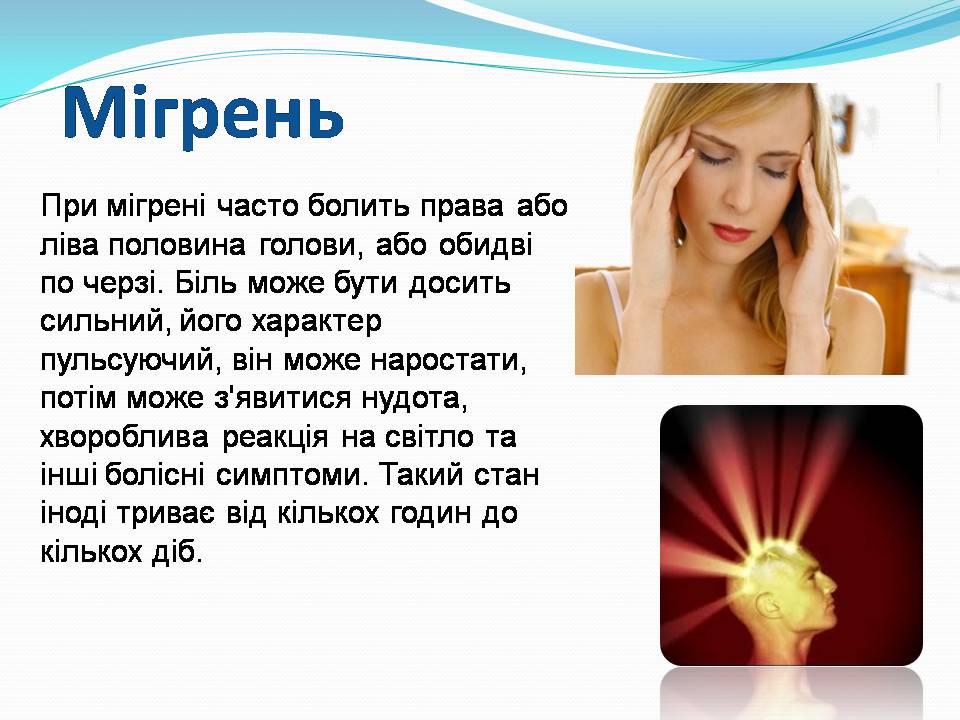 Мігрень

При мігрені часто болить права або ліва половина голови, або обидві по черзі. Біль може бути досить сильний, його характер пульсуючий, він може наростати, потім може з'явитися нудота, хвороблива реакція на світло та інші болісні симптоми. Такий стан іноді триває від кількох годин до кількох діб.